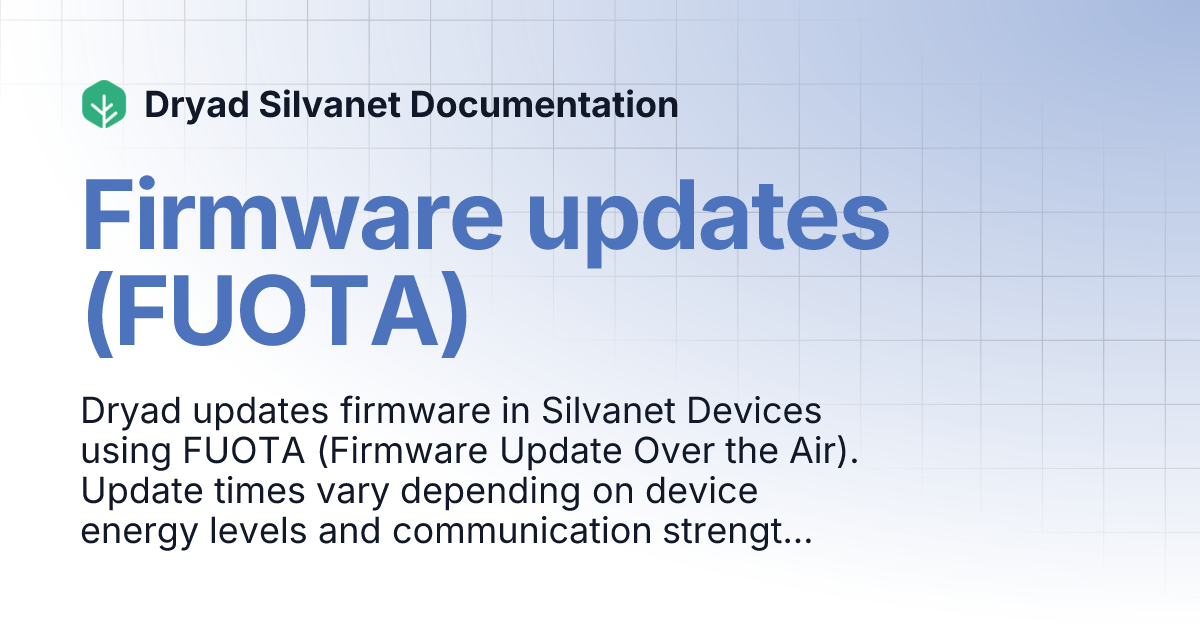 Dryad Silvanet Documentation

Firmware updates (FUOTA)

Dryad updates firmware in Silvanet Devices using FUOTA (Firmware Update Over the Air). Update times vary depending on device energy levels and communication strengt...